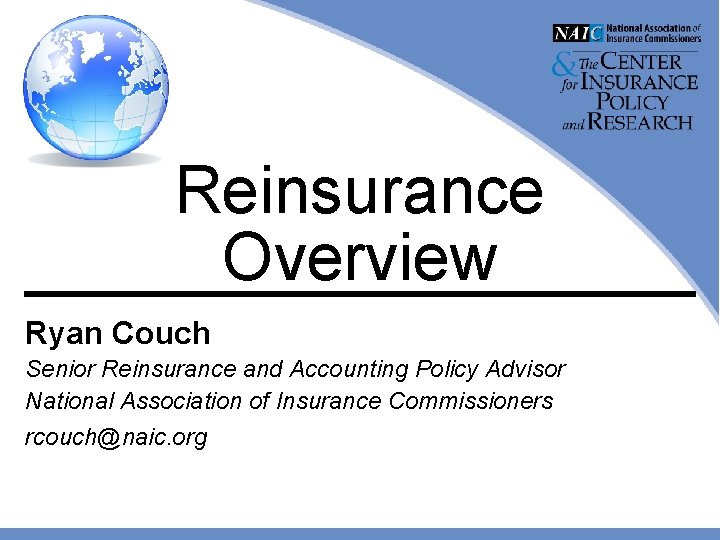 NAIC National Association of Insurance Commissioners

& The CENTER for INSURANCE POLICY and RESEARCH

Reinsurance Overview

Ryan Couch

Senior Reinsurance and Accounting Policy Advisor

National Association of Insurance Commissioners

rcouch@naic.org